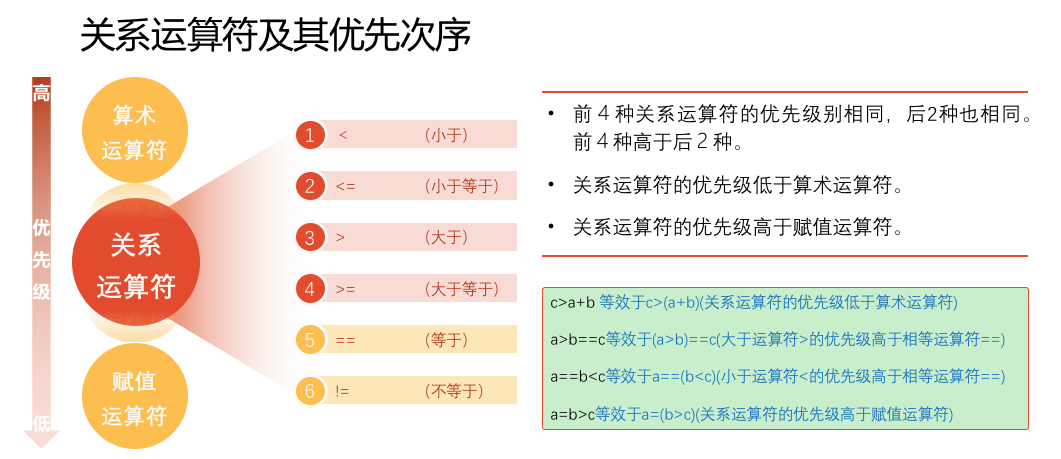 关系运算符及其优先次序

高

优先级

低

算术运算符

关系运算符

赋值运算符

1 < (小于)

2 <= (小于等于)

3 > (大于)

4 >= (大于等于)

5 == (等于)

6 != (不等于)

• 前 4 种关系运算符的优先级别相同，后2种也相同。前 4 种高于后 2 种。

• 关系运算符的优先级低于算术运算符。

• 关系运算符的优先级高于赋值运算符。

c>a+b 等效于c>(a+b)(关系运算符的优先级低于算术运算符)

a>b==c等效于(a>b)==c(大于运算符>的优先级高于相等运算符==)

a==b<c等效于a==(b<c)(小于运算符<的优先级高于相等运算符==)

a=b>c等效于a=(b>c)(关系运算符的优先级高于赋值运算符)